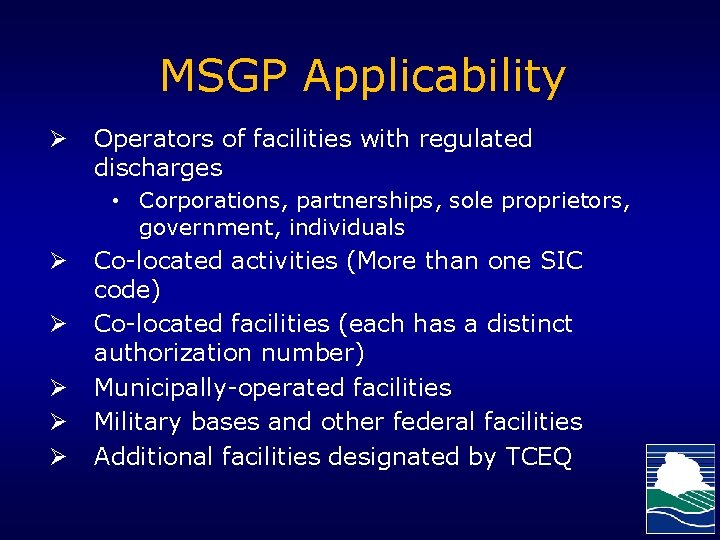 MSGP Applicability

➢ Operators of facilities with regulated discharges
• Corporations, partnerships, sole proprietors, government, individuals
➢ Co-located activities (More than one SIC code)
➢ Co-located facilities (each has a distinct authorization number)
➢ Municipally-operated facilities
➢ Military bases and other federal facilities
➢ Additional facilities designated by TCEQ